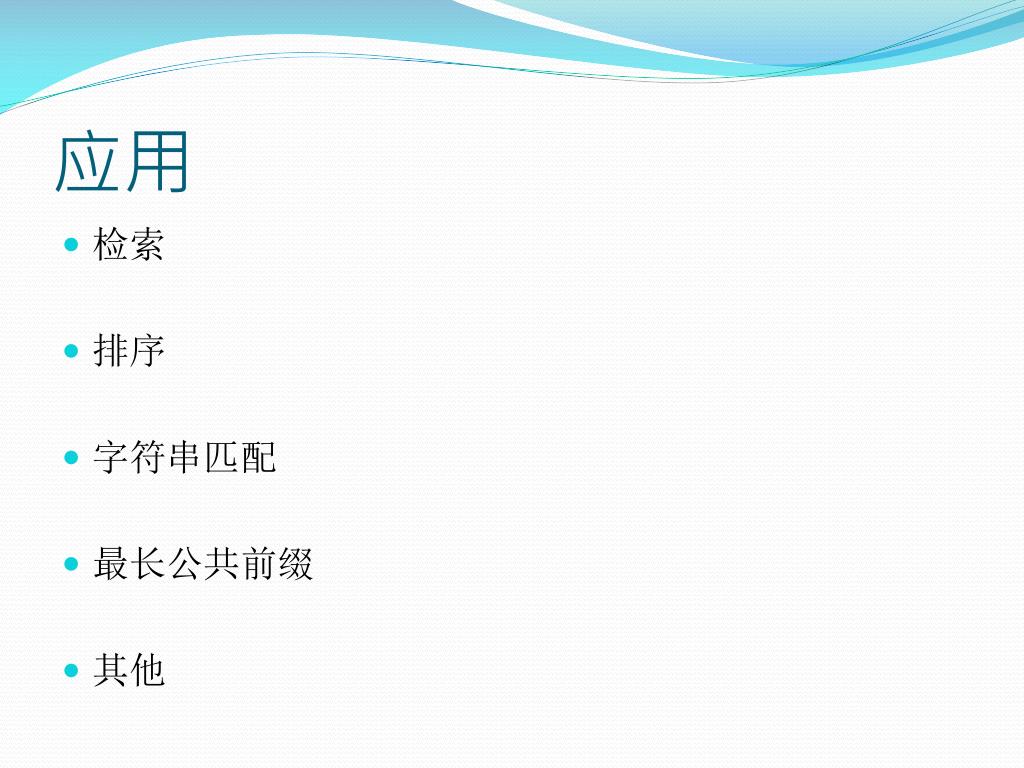 应用

- 检索
- 排序
- 字符串匹配
- 最长公共前缀
- 其他